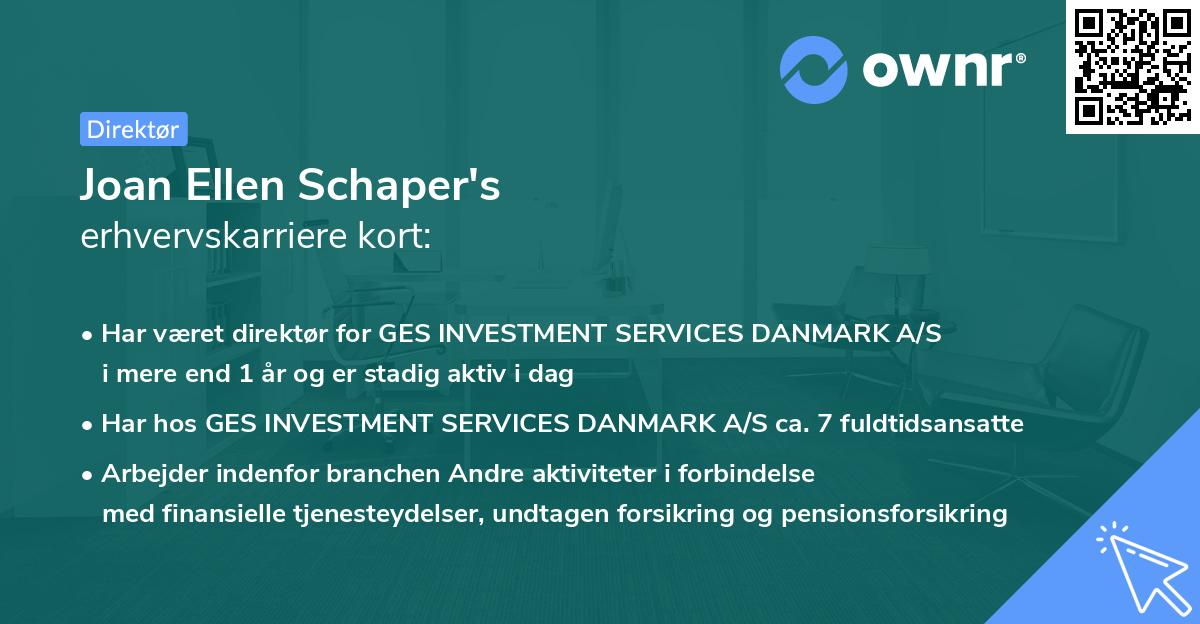 ownr®

Direktør

Joan Ellen Schaper's
erhvervskarriere kort:

• Har været direktør for GES INVESTMENT SERVICES DANMARK A/S i mere end 1 år og er stadig aktiv i dag

• Har hos GES INVESTMENT SERVICES DANMARK A/S ca. 7 fuldtidsansatte

• Arbejder indenfor branchen Andre aktiviteter i forbindelse med finansielle tjenesteydelser, undtagen forsikring og pensionsforsikring